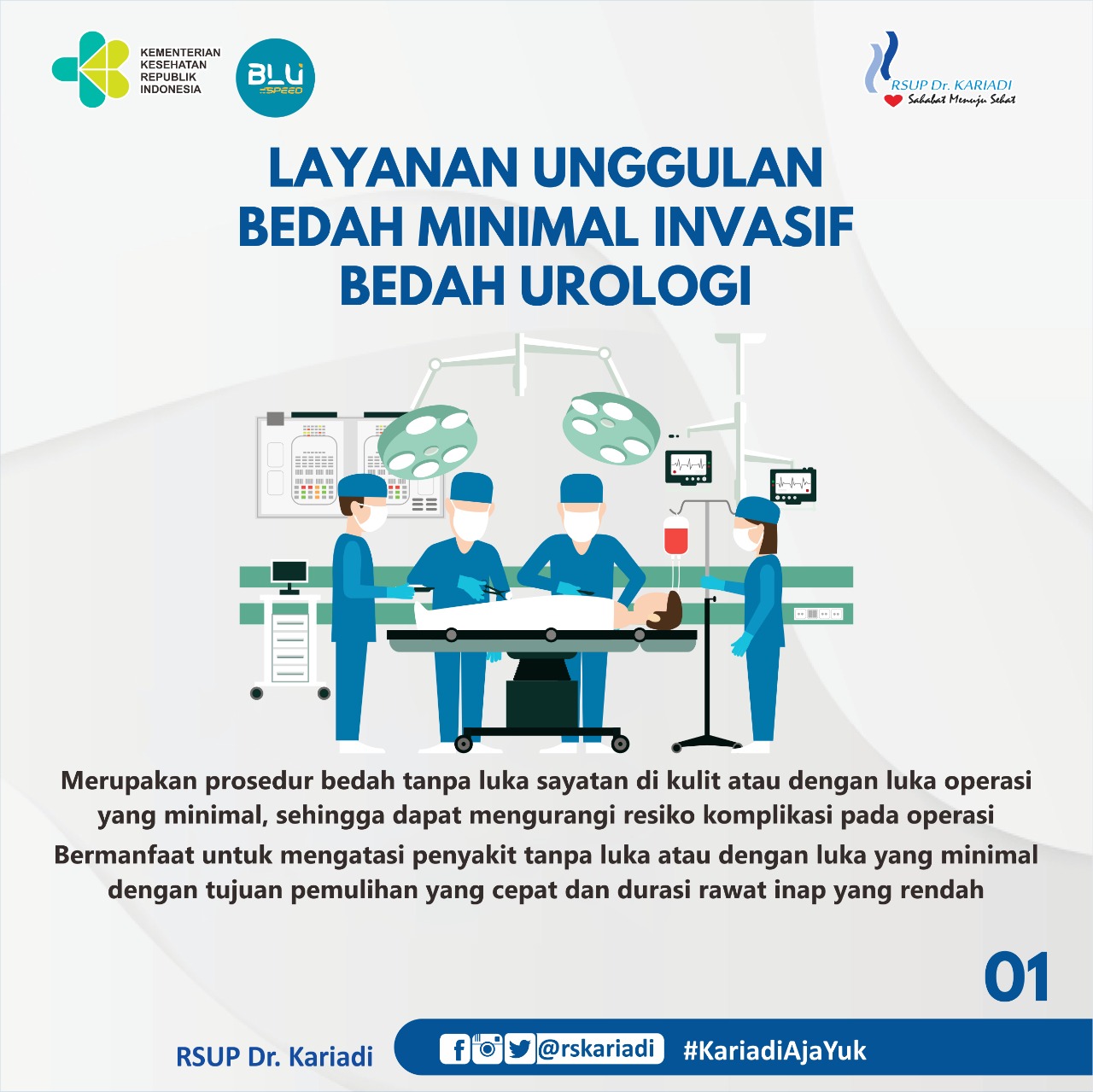 KEMENTERIAN KESEHATAN REPUBLIK INDONESIA

BLU SPEED

RSUP Dr. KARIADI
Sahabat Menuju Sehat

LAYANAN UNGGULAN
BEDAH MINIMAL INVASIF
BEDAH UROLOGI

Merupakan prosedur bedah tanpa luka sayatan di kulit atau dengan luka operasi yang minimal, sehingga dapat mengurangi resiko komplikasi pada operasi

Bermanfaat untuk mengatasi penyakit tanpa luka atau dengan luka yang minimal dengan tujuan pemulihan yang cepat dan durasi rawat inap yang rendah

01

RSUP Dr. Kariadi

@rskariadi

#KariadiAjaYuk